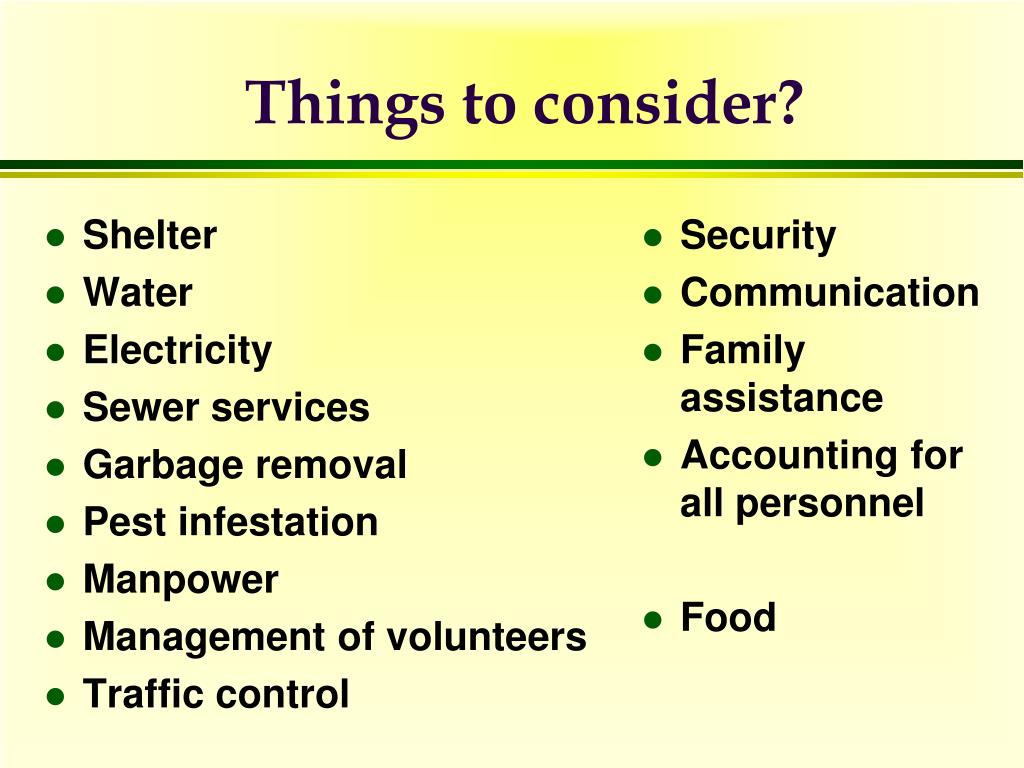 Things to consider?

- Shelter
- Water
- Electricity
- Sewer services
- Garbage removal
- Pest infestation
- Manpower
- Management of volunteers
- Traffic control

- Security
- Communication
- Family assistance
- Accounting for all personnel

- Food